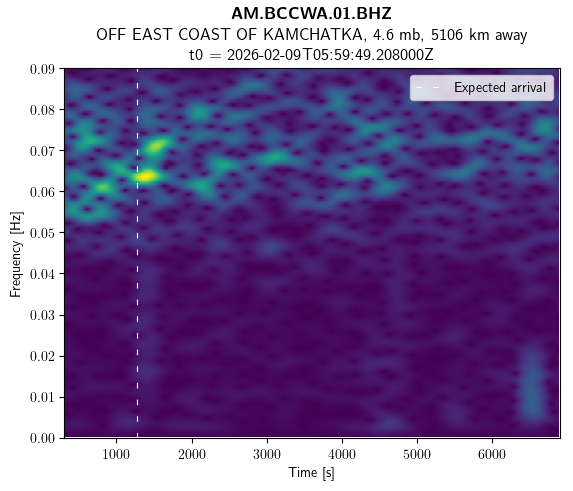 AM.BCCWA.01.BHZ
OFF EAST COAST OF KAMCHATKA, 4.6 mb, 5106 km away
t0 = 2026-02-09T05:59:49.208000Z

Expected arrival

Frequency [Hz]
0.09
0.08
0.07
0.06
0.05
0.04
0.03
0.02
0.01
0.00

1000
2000
3000
4000
5000
6000
Time [s]